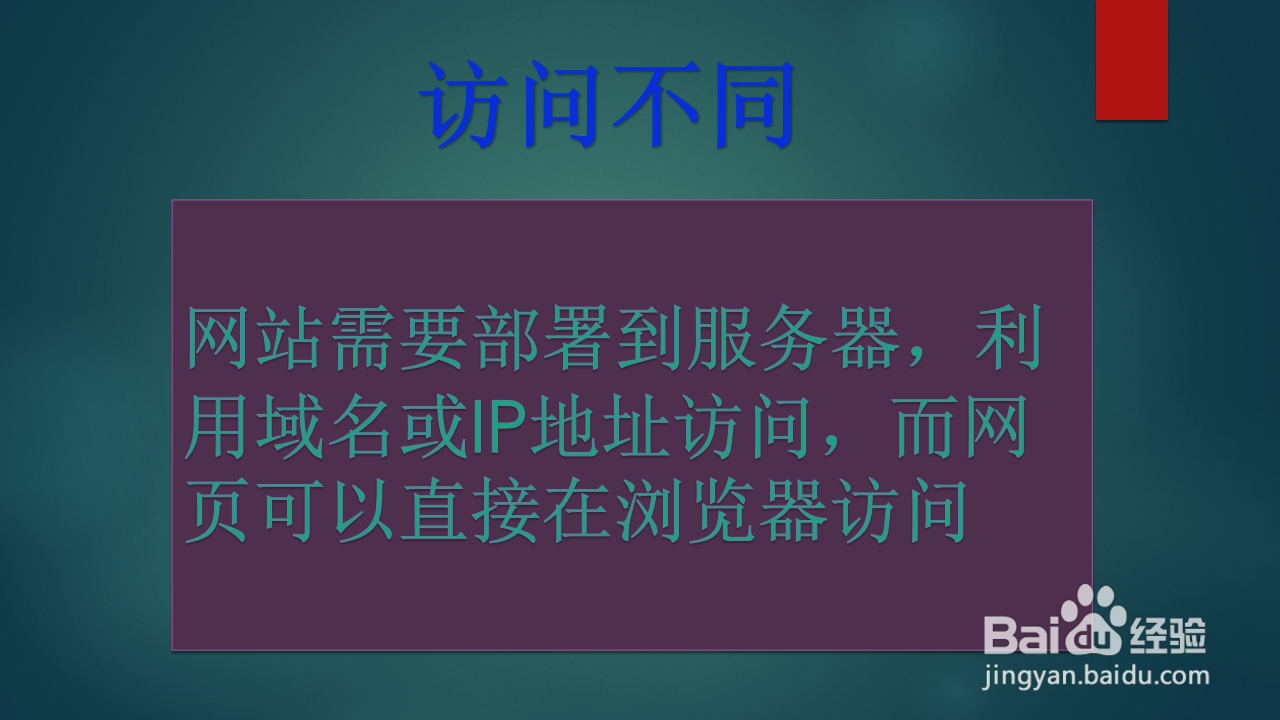 访问不同

网站需要部署到服务器，利用域名或IP地址访问，而网页可以直接在浏览器访问

Baidu经验
jingyan.baidu.com